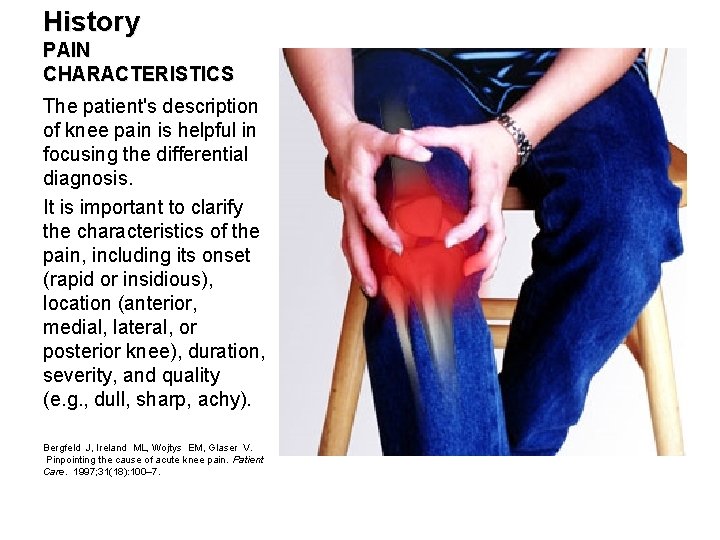 History
PAIN CHARACTERISTICS

The patient's description of knee pain is helpful in focusing the differential diagnosis.

It is important to clarify the characteristics of the pain, including its onset (rapid or insidious), location (anterior, medial, lateral, or posterior knee), duration, severity, and quality (e.g., dull, sharp, achy).

Bergfeld J, Ireland ML, Wojtys EM, Glaser V. Pinpointing the cause of acute knee pain. Patient Care. 1997;31(18):100–7.